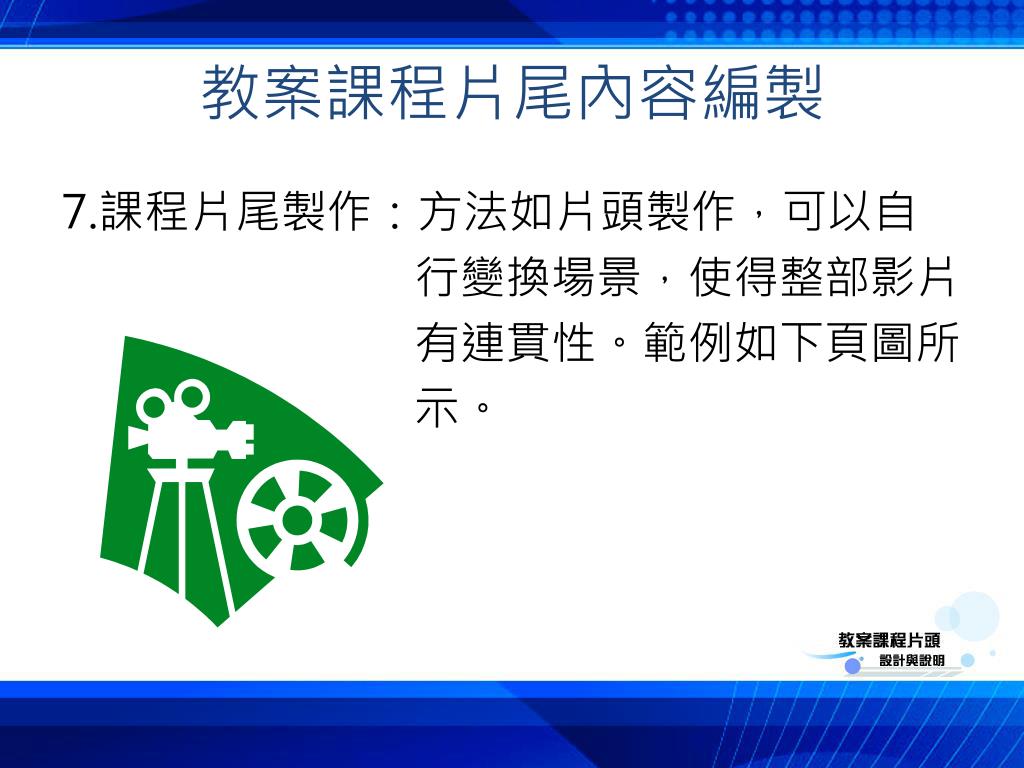 教案課程片尾內容編製

7.課程片尾製作：方法如片頭製作，可以自行變換場景，使得整部影片有連貫性。範例如下頁圖所示。

教案課程片頭
設計與說明